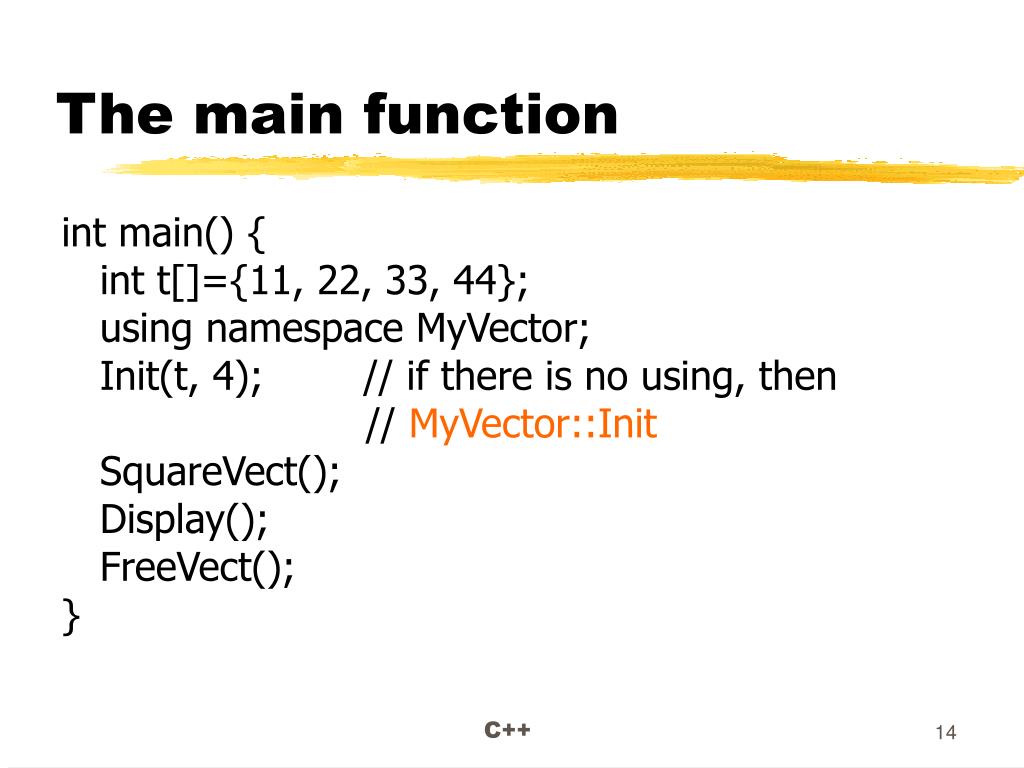 The main function

int main() {
int t[]={11, 22, 33, 44};
using namespace MyVector;
Init(t, 4); // if there is no using, then
// MyVector::Init
SquareVect();
Display();
FreeVect();
}

C++

14